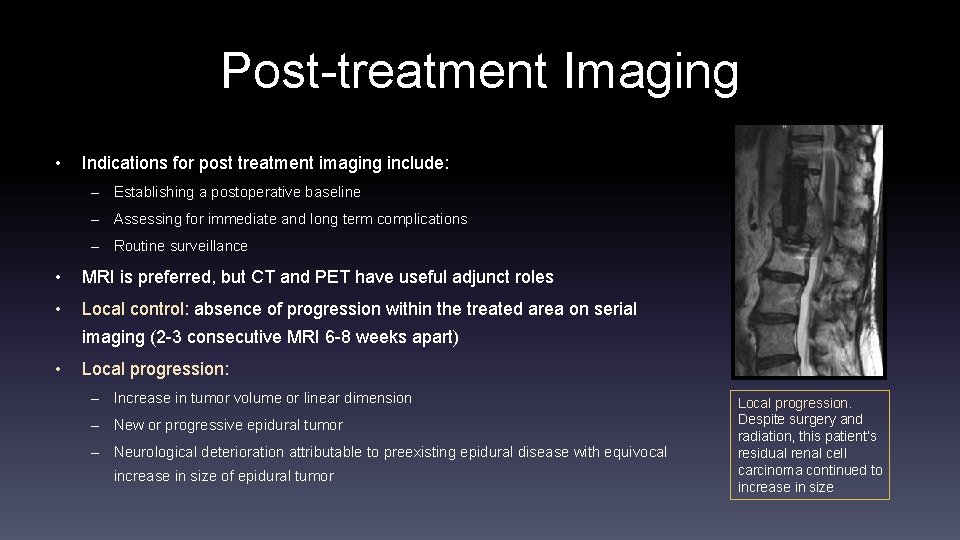 Post-treatment Imaging

• Indications for post treatment imaging include:
– Establishing a postoperative baseline
– Assessing for immediate and long term complications
– Routine surveillance

• MRI is preferred, but CT and PET have useful adjunct roles

• Local control: absence of progression within the treated area on serial imaging (2-3 consecutive MRI 6-8 weeks apart)

• Local progression:
– Increase in tumor volume or linear dimension
– New or progressive epidural tumor
– Neurological deterioration attributable to preexisting epidural disease with equivocal increase in size of epidural tumor

Local progression. Despite surgery and radiation, this patient's residual renal cell carcinoma continued to increase in size